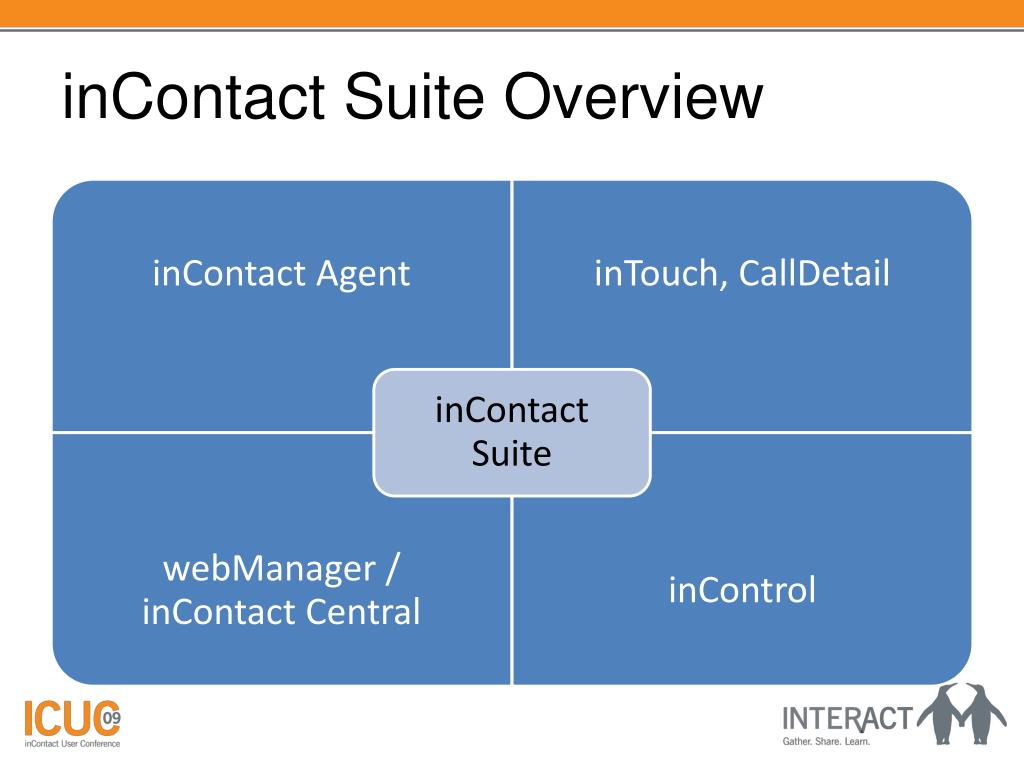 inContact Suite Overview

inContact Agent

inTouch, CallDetail

inContact Suite

webManager / inContact Central

inControl

ICUC 09
inContact User Conference

INTERACT
Gather. Share. Learn.